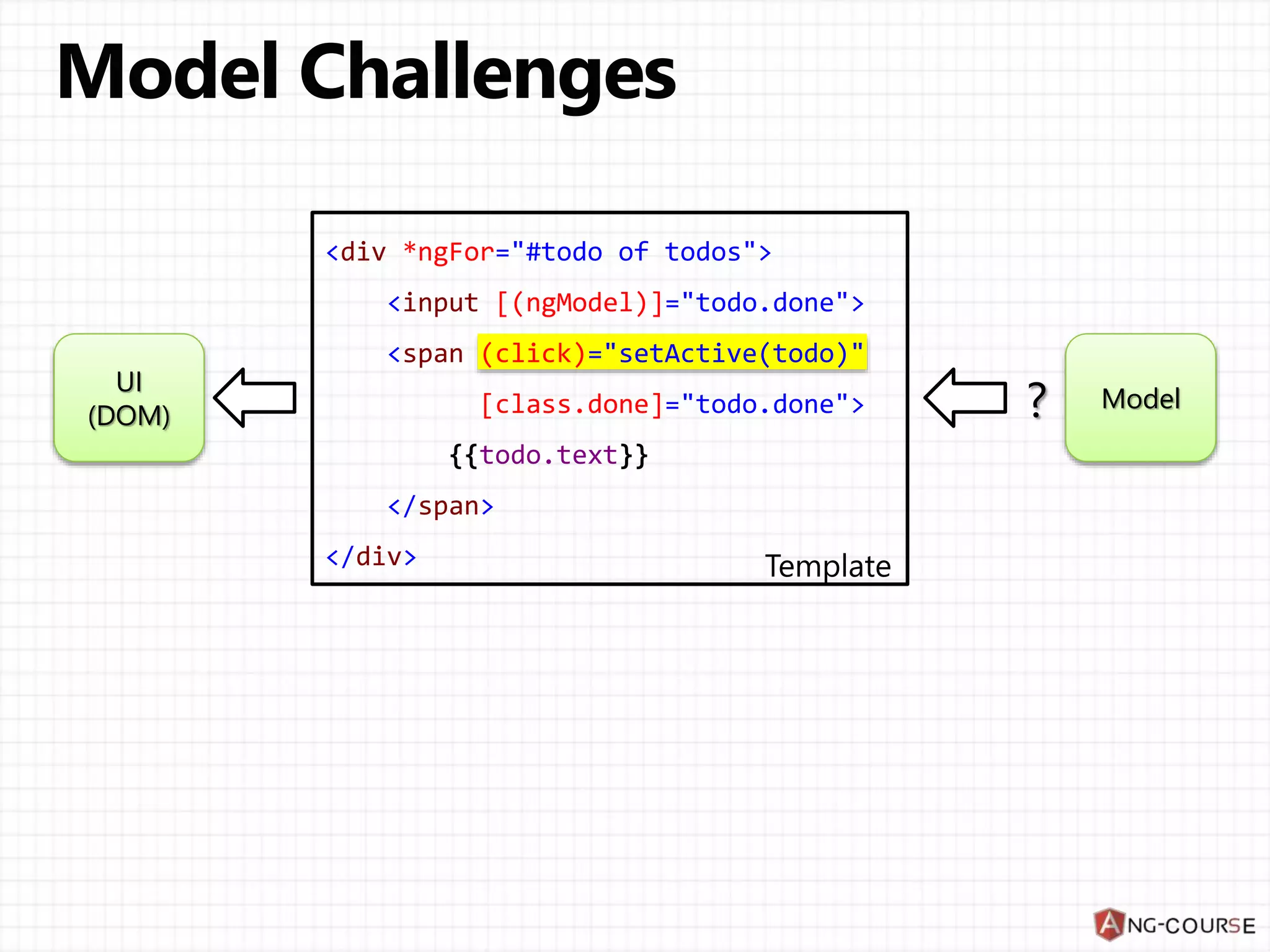 Model Challenges

UI
(DOM)

<div *ngFor="#todo of todos">
<input [(ngModel)]="todo.done">
<span (click)="setActive(todo)"
[class.done]="todo.done">
{{todo.text}}
</span>
</div>

Template

?

Model

ANG-COURSE